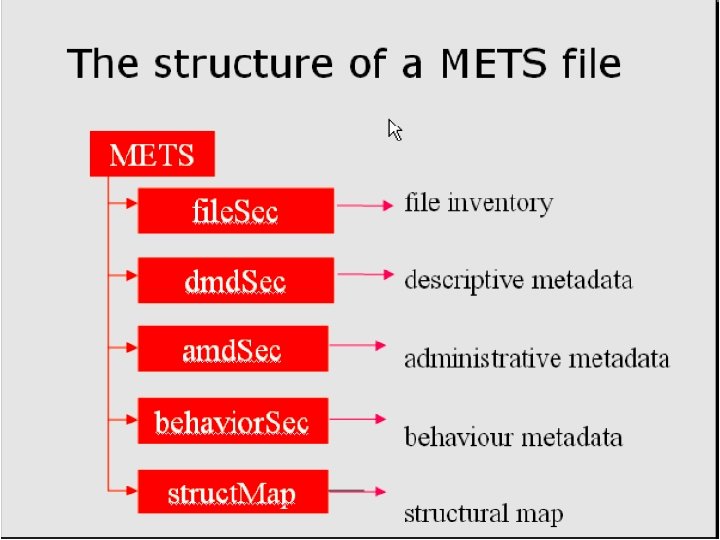 The structure of a METS file

METS

fileSec
file inventory

dmdSec
descriptive metadata

amdSec
administrative metadata

behaviorSec
behaviour metadata

structMap
structural map